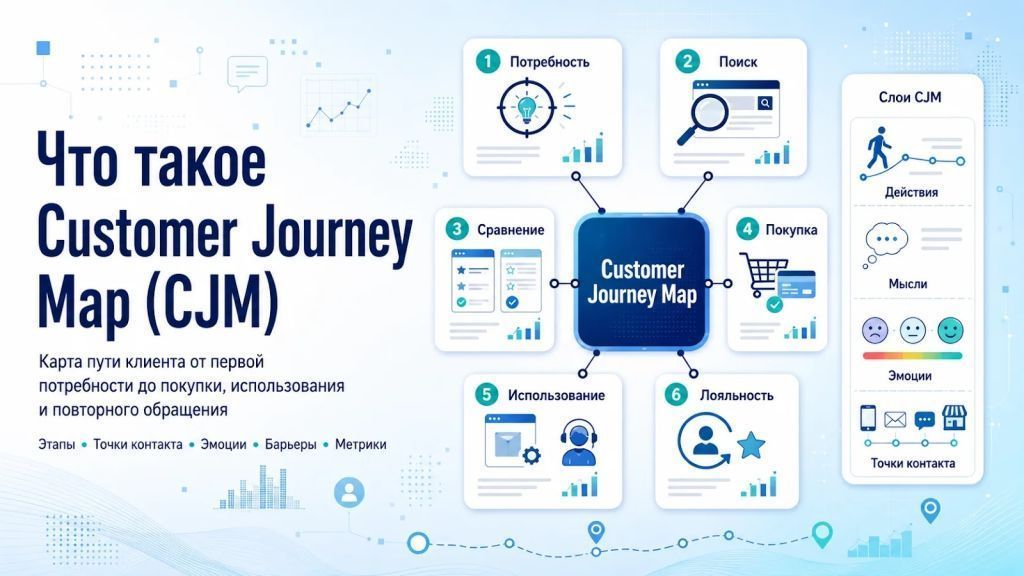 Что такое Customer Journey Map (CJM)

Карта пути клиента от первой потребности до покупки, использования и повторного обращения

Этапы • Точки контакта • Эмоции • Барьеры • Метрики

1 Потребность

2 Поиск

3 Сравнение

Customer Journey Map

4 Покупка

5 Использование

6 Лояльность

Слои CJM

Действия

Мысли

Эмоции

Точки контакта